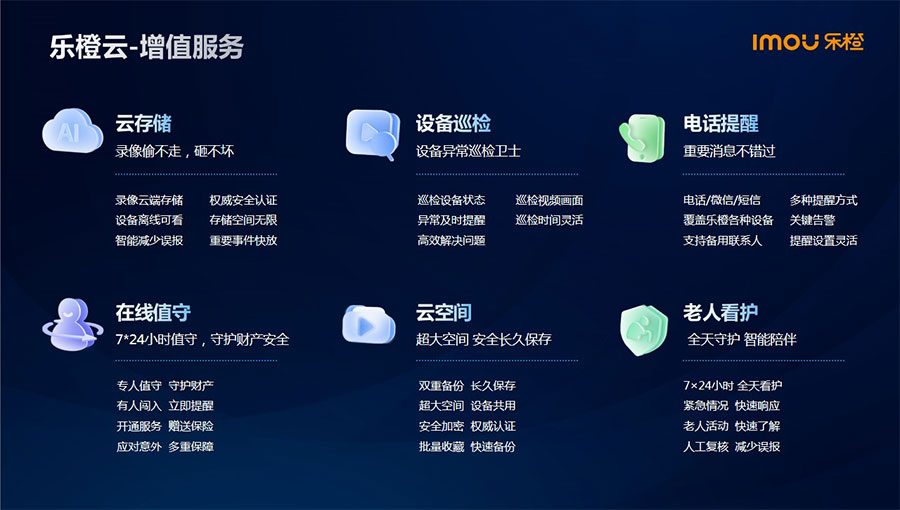 乐橙云-增值服务

imou 乐橙

AI

云存储
录像偷不走，砸不坏

录像云端存储
权威安全认证
设备离线可看
存储空间无限
智能减少误报
重要事件快放

设备巡检
设备异常巡检卫士

巡检设备状态
巡检视频画面
异常及时提醒
巡检时间灵活
高效解决问题

电话提醒
重要消息不错过

电话/微信/短信
多种提醒方式
覆盖乐橙各种设备
关键告警
支持备用联系人
提醒设置灵活

在线值守
7*24小时值守，守护财产安全

专人值守 守护财产
有人闯入 立即提醒
开通服务 赠送保险
应对意外 多重保障

云空间
超大空间 安全长久保存

双重备份 长久保存
超大空间 设备共用
安全加密 权威认证
批量收藏 快速备份

老人看护
全天守护 智能陪伴

7×24小时 全天看护
紧急情况 快速响应
老人活动 快速了解
人工复核 减少误报